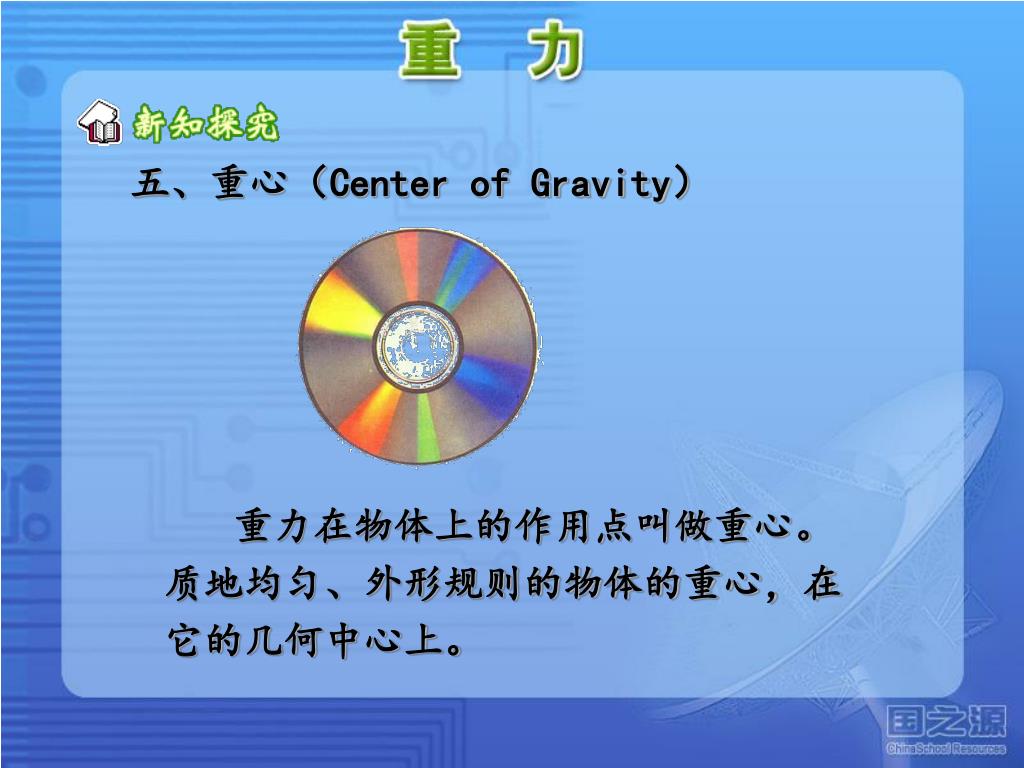 重　力

新知探究

五、重心（Center of Gravity）

重力在物体上的作用点叫做重心。质地均匀、外形规则的物体的重心，在它的几何中心上。

国之源
ChinaSchool Resources